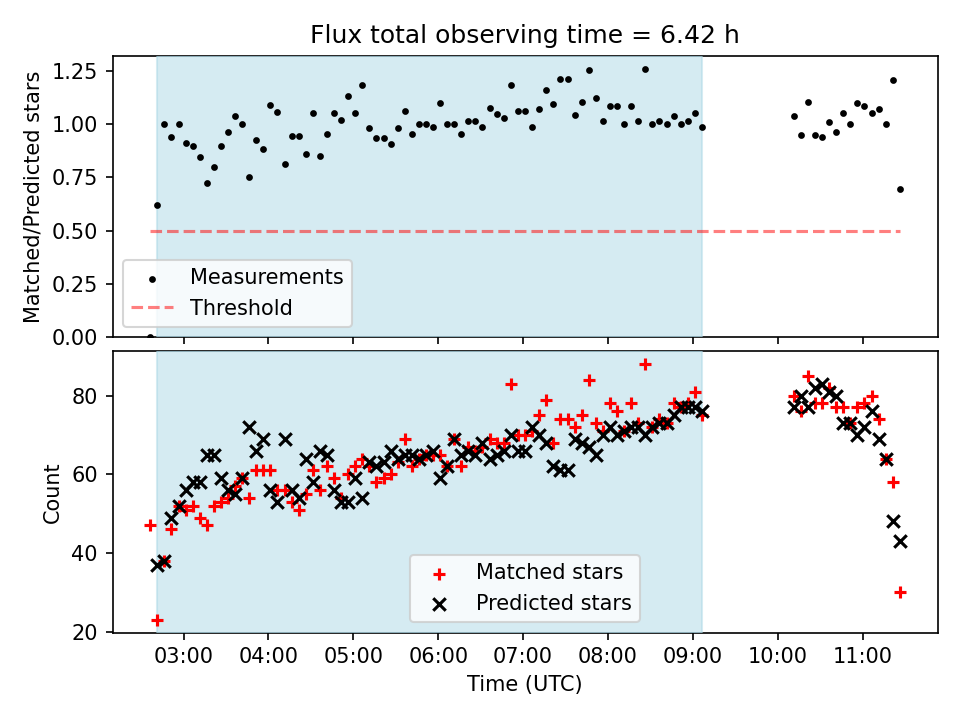 Flux total observing time = 6.42 h

Matched/Predicted stars

1.25
1.00
0.75
0.50
0.25
0.00

Measurements
Threshold

Count

80
60
40
20

Matched stars
Predicted stars

03:00 04:00 05:00 06:00 07:00 08:00 09:00 10:00 11:00

Time (UTC)